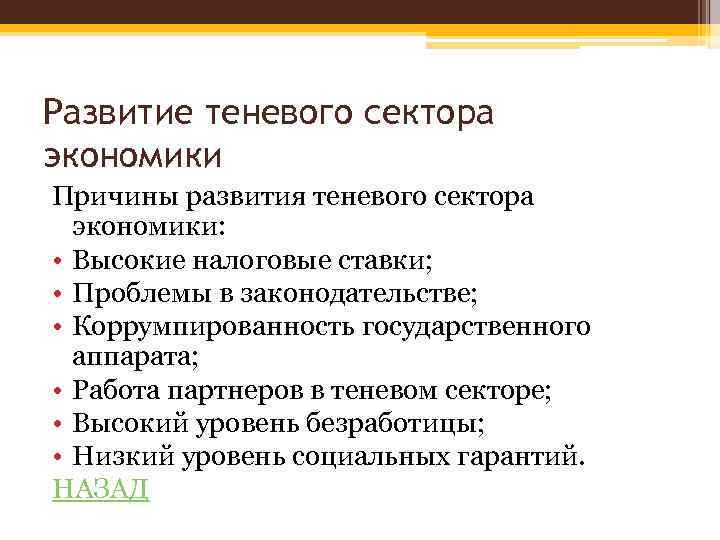 Развитие теневого сектора экономики

Причины развития теневого сектора экономики:
• Высокие налоговые ставки;
• Проблемы в законодательстве;
• Коррумпированность государственного аппарата;
• Работа партнеров в теневом секторе;
• Высокий уровень безработицы;
• Низкий уровень социальных гарантий.
НАЗАД